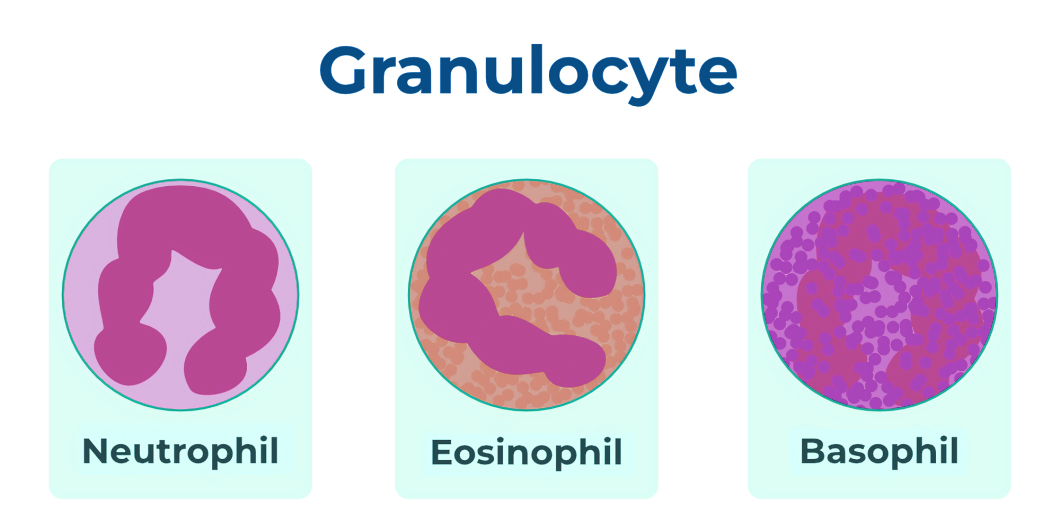 Granulocyte

Neutrophil

Eosinophil

Basophil